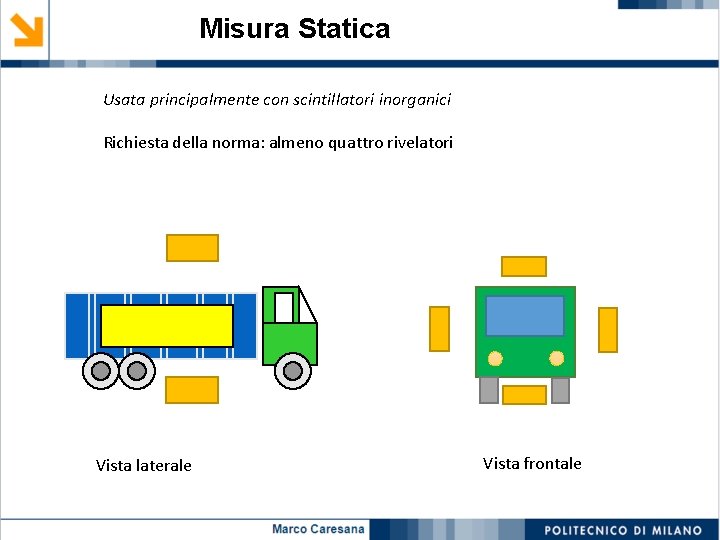 Misura Statica

Usata principalmente con scintillatori inorganici

Richiesta della norma: almeno quattro rivelatori

Vista laterale

Vista frontale

Marco Caresana

POLITECNICO DI MILANO